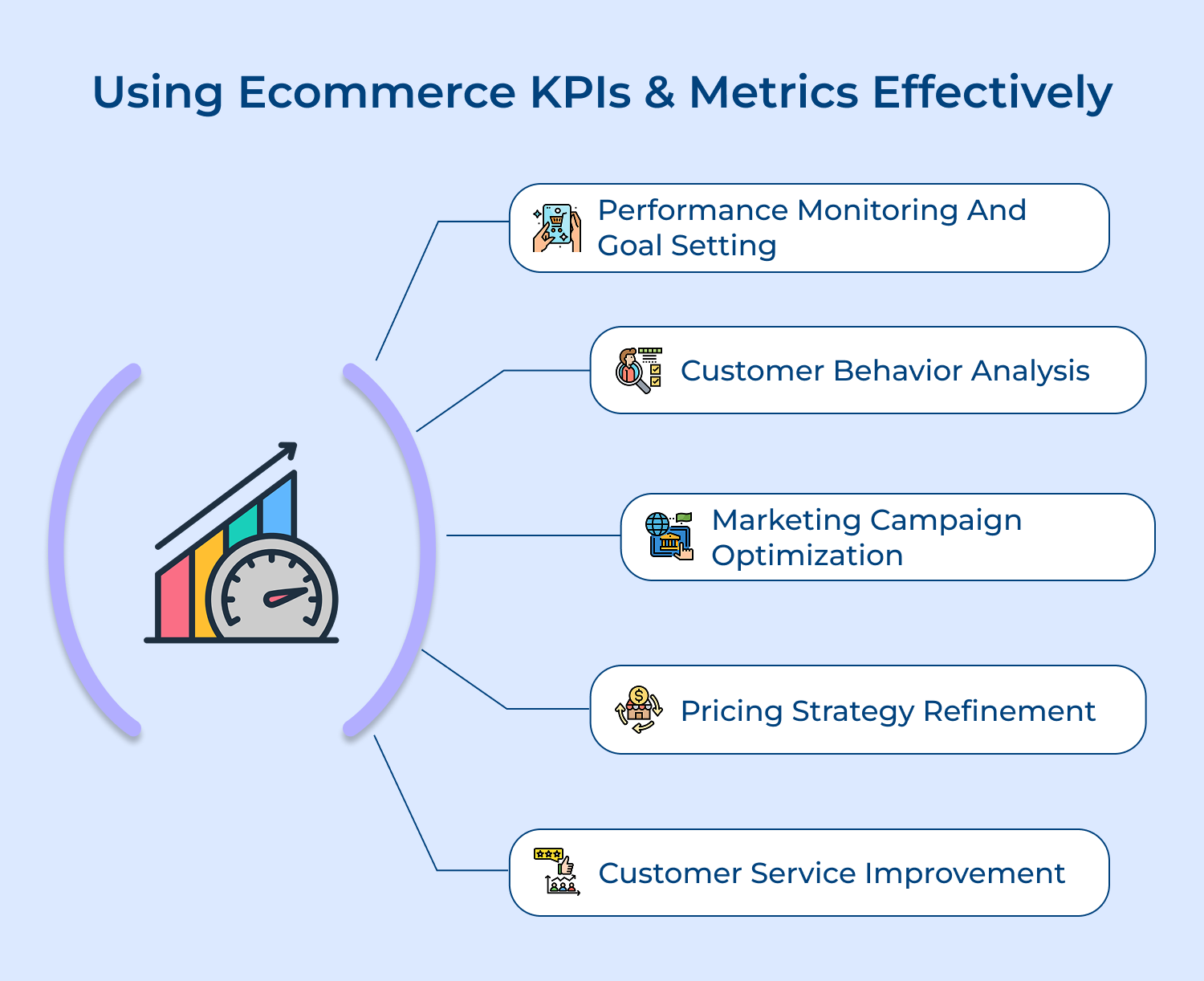 Using Ecommerce KPIs & Metrics Effectively

Performance Monitoring And Goal Setting

Customer Behavior Analysis

Marketing Campaign Optimization

Pricing Strategy Refinement

Customer Service Improvement